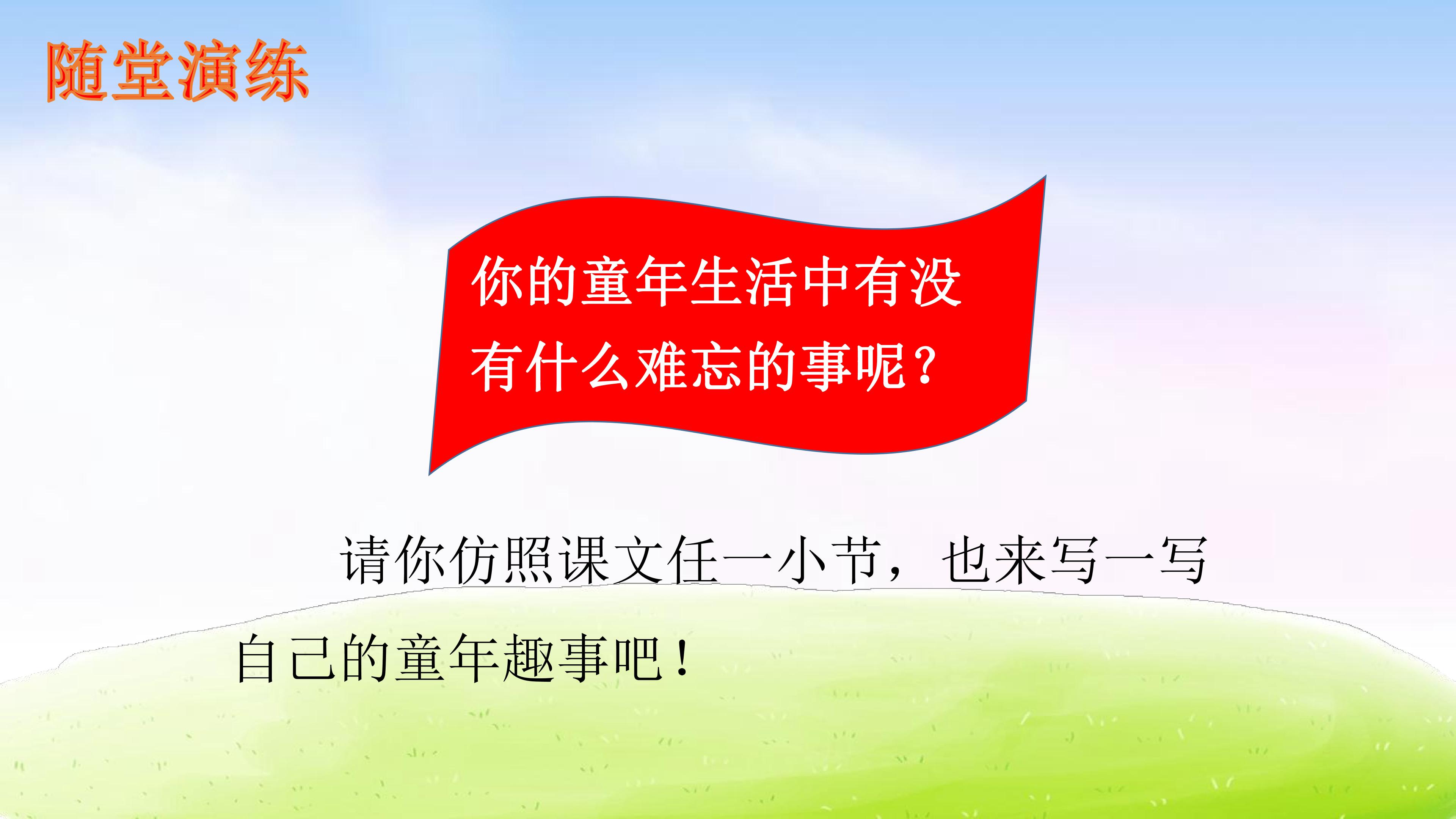 随堂演练

你的童年生活中有没有什么难忘的事呢？

请你仿照课文任一小节，也来写一写自己的童年趣事吧！